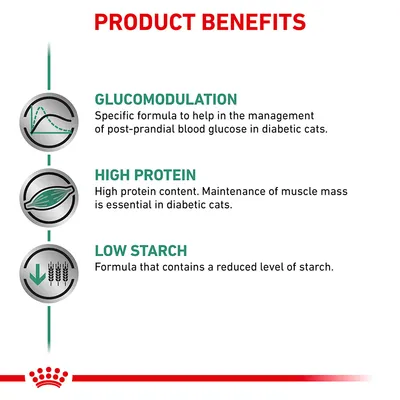 PRODUCT BENEFITS

GLUCOMODULATION
Specific formula to help in the management of post-prandial blood glucose in diabetic cats.

HIGH PROTEIN
High protein content. Maintenance of muscle mass is essential in diabetic cats.

LOW STARCH
Formula that contains a reduced level of starch.